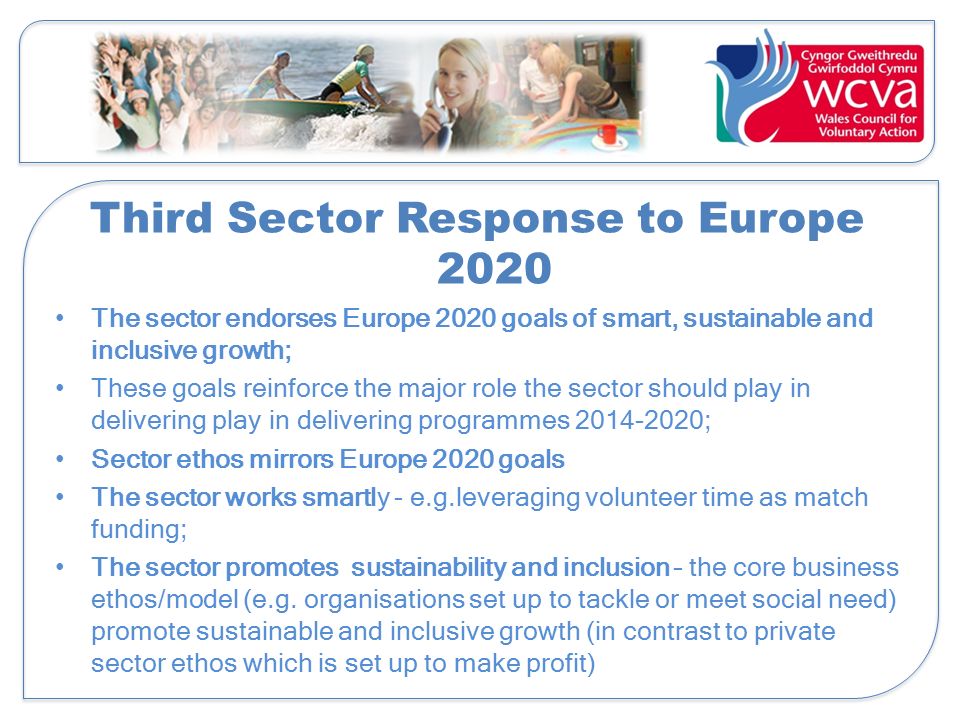 Cyngor Gweithredu Gwirfoddol Cymru
wcva
Wales Council for Voluntary Action

Third Sector Response to Europe 2020

• The sector endorses Europe 2020 goals of smart, sustainable and inclusive growth;
• These goals reinforce the major role the sector should play in delivering play in delivering programmes 2014-2020;
• Sector ethos mirrors Europe 2020 goals
• The sector works smartly – e.g.leveraging volunteer time as match funding;
• The sector promotes sustainability and inclusion – the core business ethos/model (e.g. organisations set up to tackle or meet social need) promote sustainable and inclusive growth (in contrast to private sector ethos which is set up to make profit)